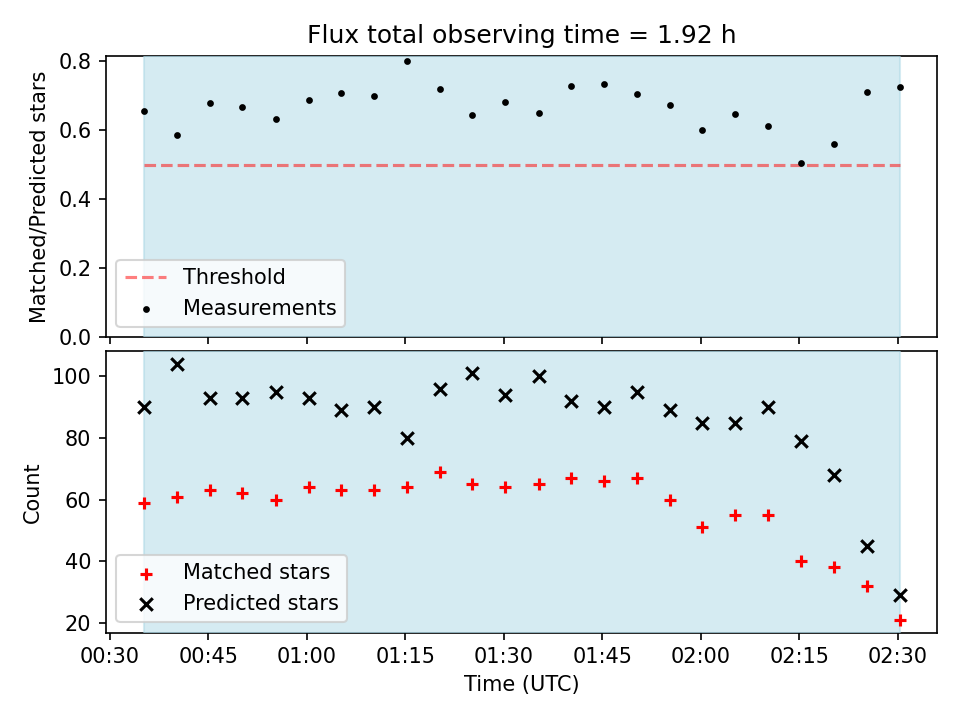 Flux total observing time = 1.92 h

Matched/Predicted stars
0.8
0.6
0.4
0.2
0.0

Threshold
Measurements

Count
100
80
60
40
20

Matched stars
Predicted stars

00:30 00:45 01:00 01:15 01:30 01:45 02:00 02:15 02:30
Time (UTC)